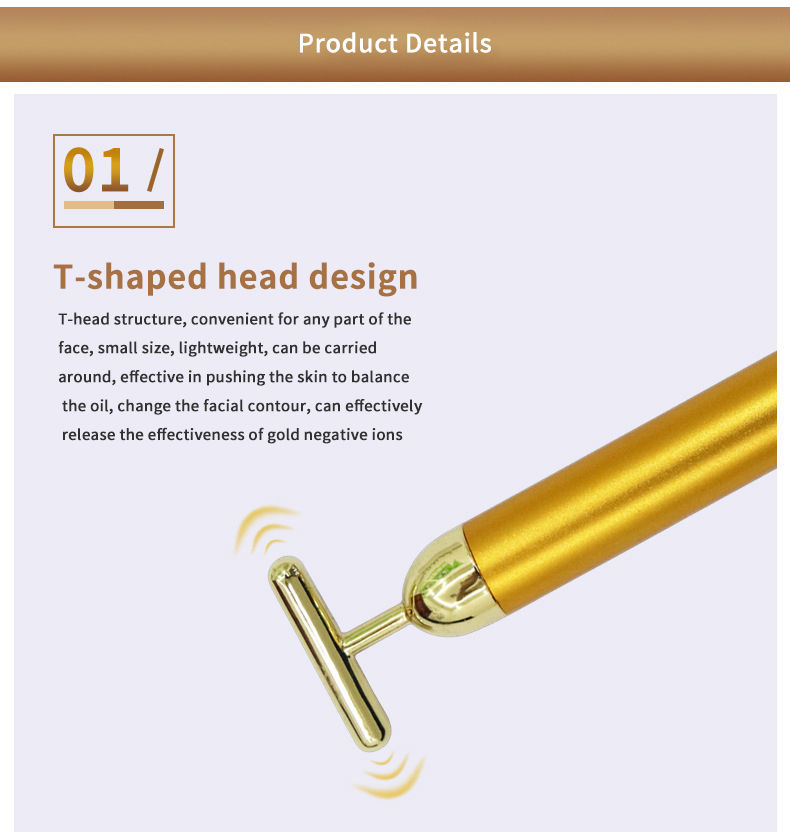 Product Details

01 /

T-shaped head design

T-head structure, convenient for any part of the face, small size, lightweight, can be carried around, effective in pushing the skin to balance the oil, change the facial contour, can effectively release the effectiveness of gold negative ions